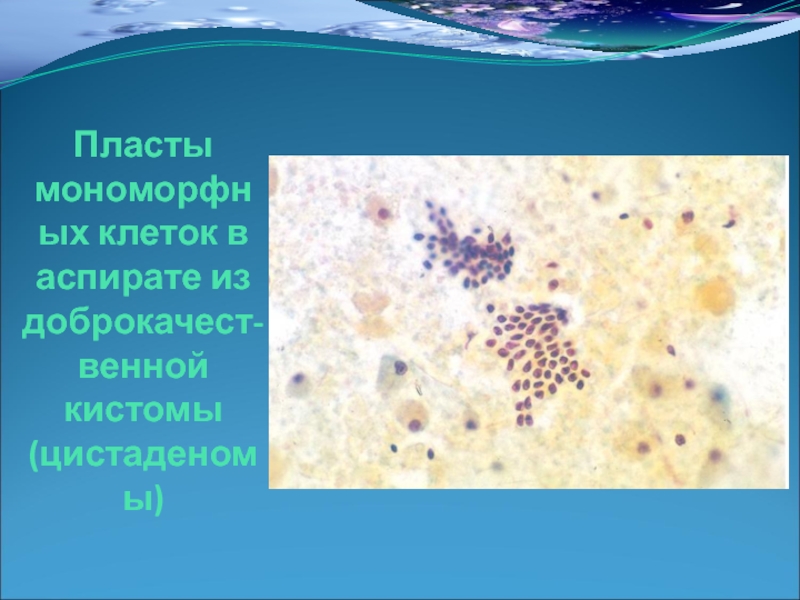 Пласты мономорфных клеток в аспирате из доброкачественной кистомы (цистаденомы)